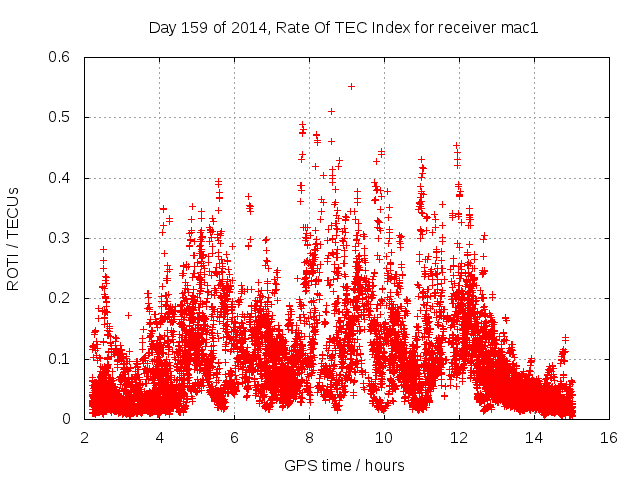 Day 159 of 2014, Rate Of TEC Index for receiver mac1

ROTI / TECUs

0.6
0.5
0.4
0.3
0.2
0.1
0

2 4 6 8 10 12 14 16

GPS time / hours